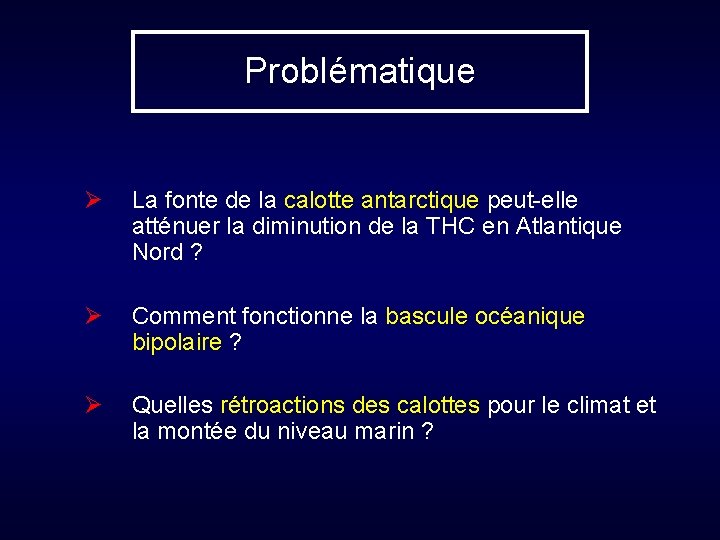 Problématique

➢ La fonte de la calotte antarctique peut-elle atténuer la diminution de la THC en Atlantique Nord ?

➢ Comment fonctionne la bascule océanique bipolaire ?

➢ Quelles rétroactions des calottes pour le climat et la montée du niveau marin ?